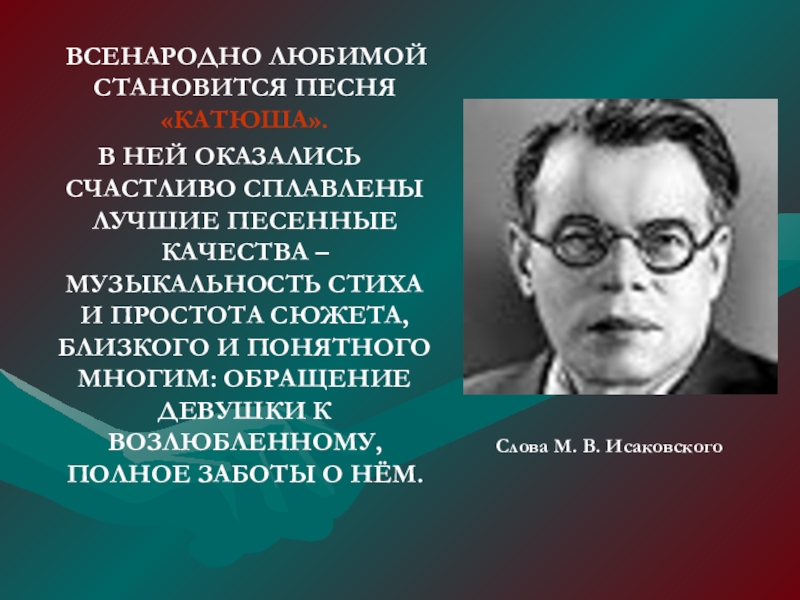 ВСЕНАРОДНО ЛЮБИМОЙ СТАНОВИТСЯ ПЕСНЯ «КАТЮША».

В НЕЙ ОКАЗАЛИСЬ СЧАСТЛИВО СПЛАВЛЕНЫ ЛУЧШИЕ ПЕСЕННЫЕ КАЧЕСТВА – МУЗЫКАЛЬНОСТЬ СТИХА И ПРОСТОТА СЮЖЕТА, БЛИЗКОГО И ПОНЯТНОГО МНОГИМ: ОБРАЩЕНИЕ ДЕВУШКИ К ВОЗЛЮБЛЕННОМУ, ПОЛНОЕ ЗАБОТЫ О НЁМ.

Слова М. В. Исаковского